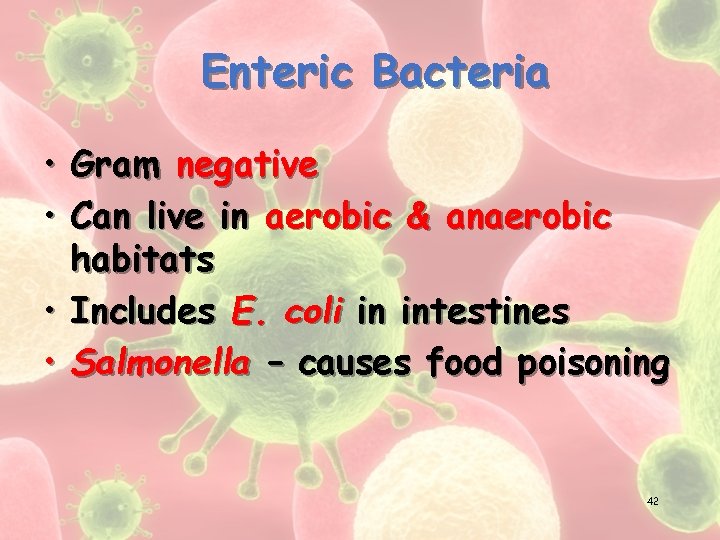 Enteric Bacteria

• Gram negative
• Can live in aerobic & anaerobic habitats
• Includes E. coli in intestines
• Salmonella – causes food poisoning

42